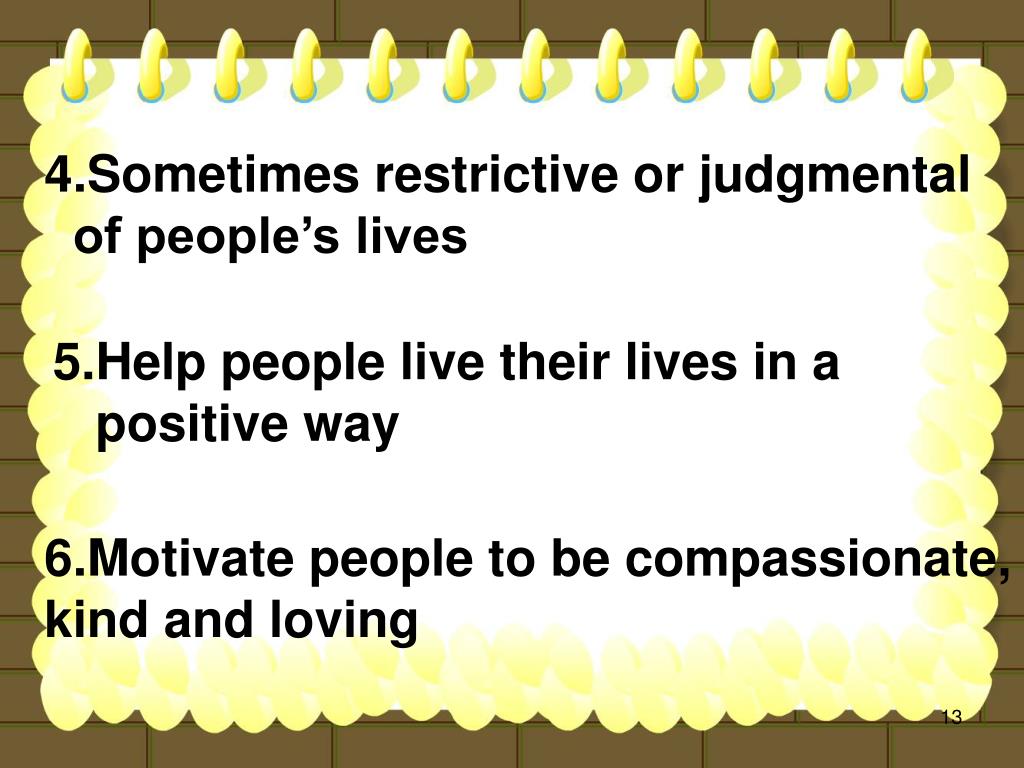 4.Sometimes restrictive or judgmental of people’s lives

5.Help people live their lives in a positive way

6.Motivate people to be compassionate, kind and loving

13